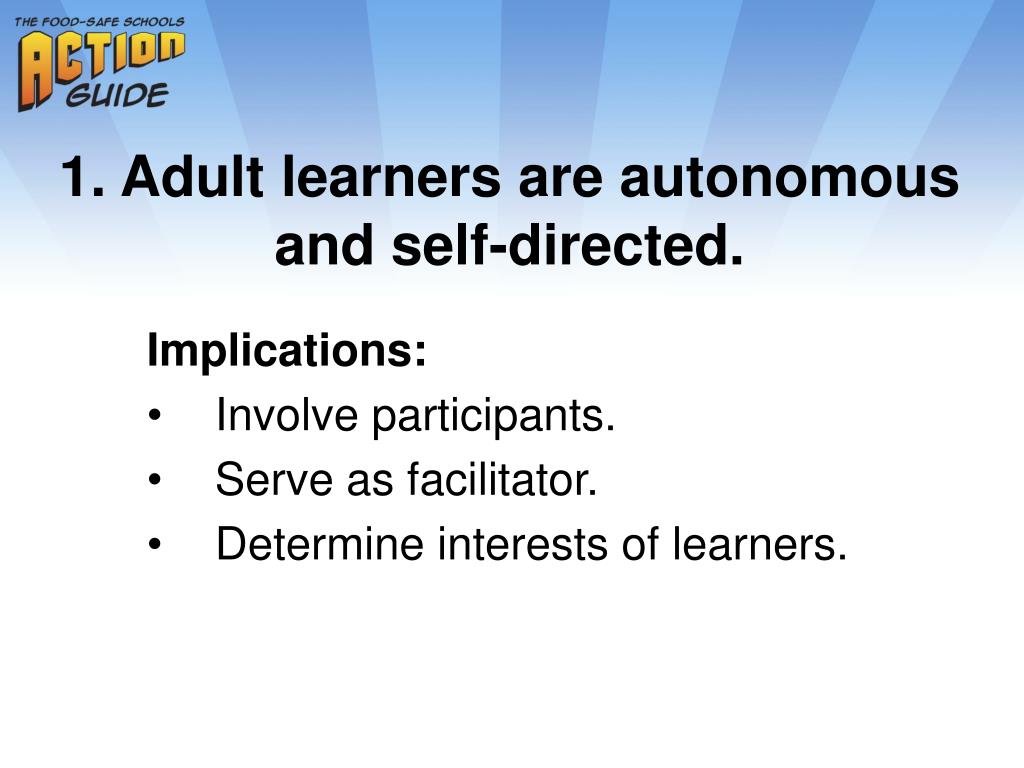 THE FOOD-SAFE SCHOOLS
ACTION
GUIDE

1. Adult learners are autonomous and self-directed.

Implications:
• Involve participants.
• Serve as facilitator.
• Determine interests of learners.